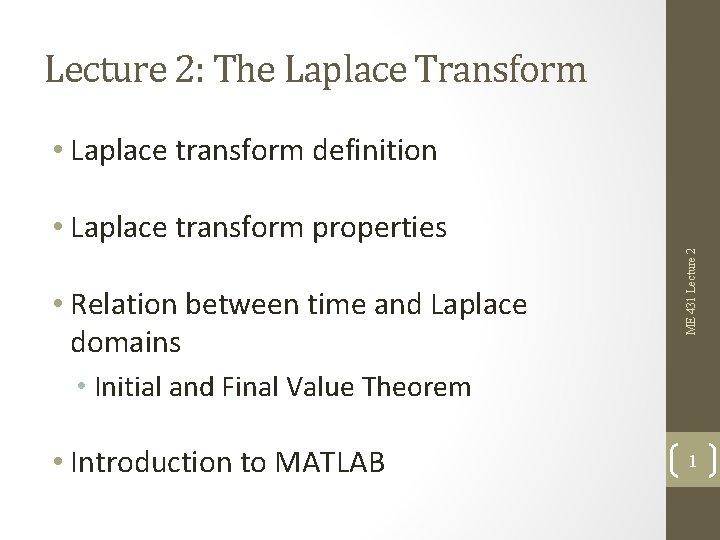 Lecture 2: The Laplace Transform

• Laplace transform definition

• Laplace transform properties

• Relation between time and Laplace domains
  • Initial and Final Value Theorem

• Introduction to MATLAB

ME 431 Lecture 2

1